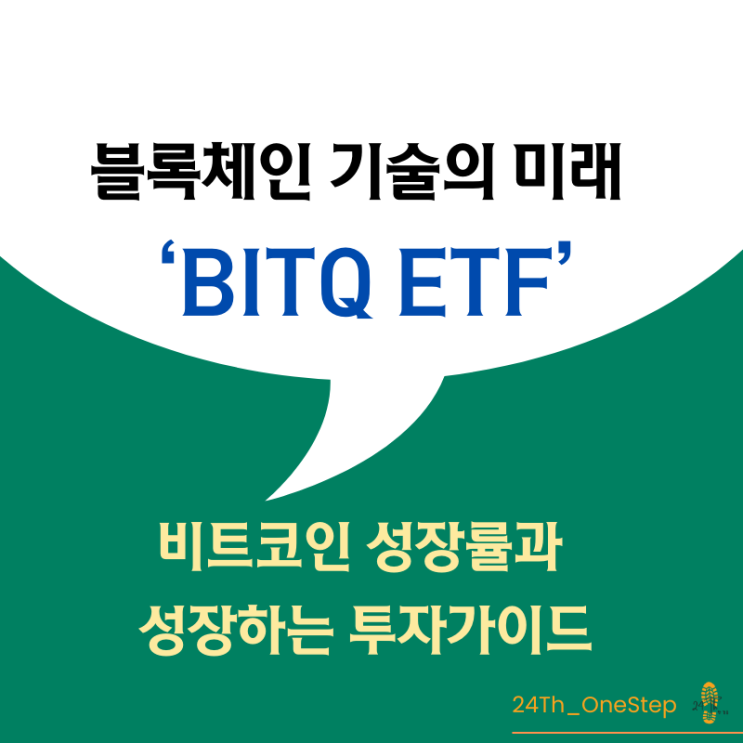 블록체인 기술의 미래

‘BITQ ETF’

비트코인 성장률과
성장하는 투자가이드

24Th_OneStep